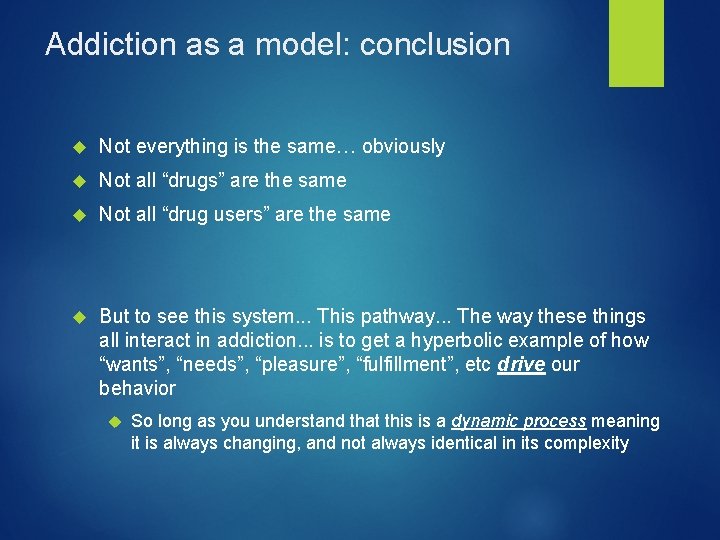 Addiction as a model: conclusion

Not everything is the same… obviously

Not all “drugs” are the same

Not all “drug users” are the same

But to see this system... This pathway... The way these things all interact in addiction... is to get a hyperbolic example of how “wants”, “needs”, “pleasure”, “fulfillment”, etc drive our behavior

So long as you understand that this is a dynamic process meaning it is always changing, and not always identical in its complexity